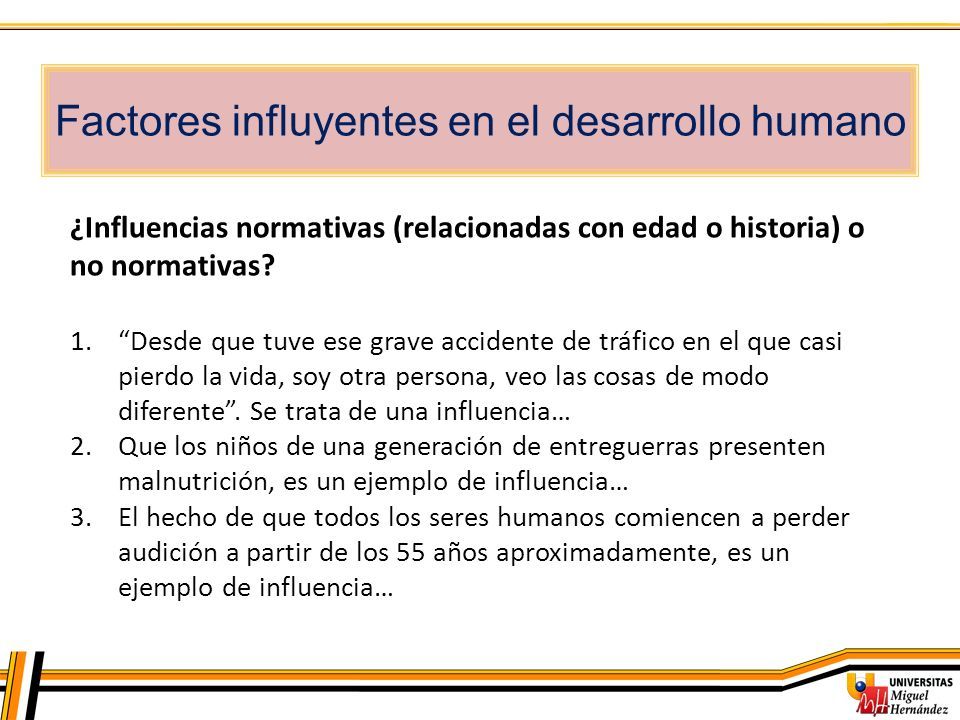 Factores influyentes en el desarrollo humano

¿Influencias normativas (relacionadas con edad o historia) o no normativas?

1. “Desde que tuve ese grave accidente de tráfico en el que casi pierdo la vida, soy otra persona, veo las cosas de modo diferente”. Se trata de una influencia…
2. Que los niños de una generación de entreguerras presenten malnutrición, es un ejemplo de influencia…
3. El hecho de que todos los seres humanos comiencen a perder audición a partir de los 55 años aproximadamente, es un ejemplo de influencia…

UNIVERSITAS Miguel Hernández